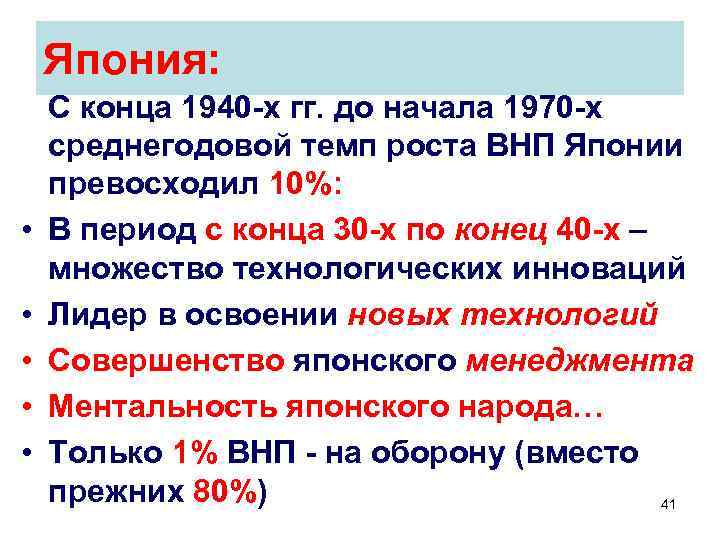 Япония:

С конца 1940-х гг. до начала 1970-х среднегодовой темп роста ВНП Японии превосходил 10%:

• В период с конца 30-х по конец 40-х – множество технологических инноваций
• Лидер в освоении новых технологий
• Совершенство японского менеджмента
• Ментальность японского народа…
• Только 1% ВНП - на оборону (вместо прежних 80%)

41